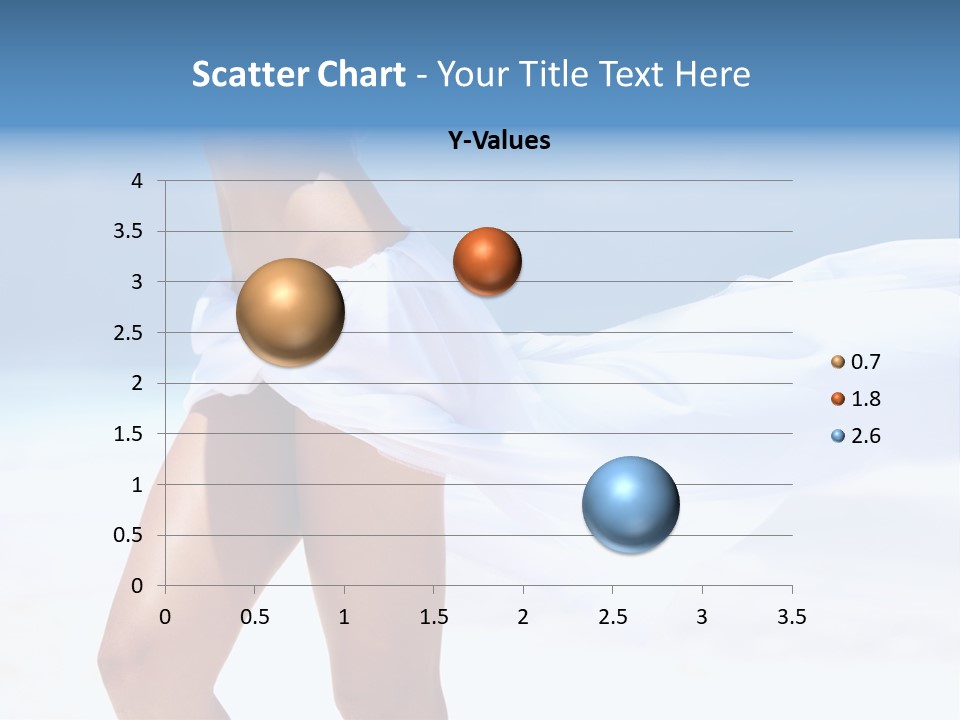 Scatter Chart - Your Title Text Here

Y-Values

4
3.5
3
2.5
2
1.5
1
0.5
0

0 0.5 1 1.5 2 2.5 3 3.5

0.7
1.8
2.6